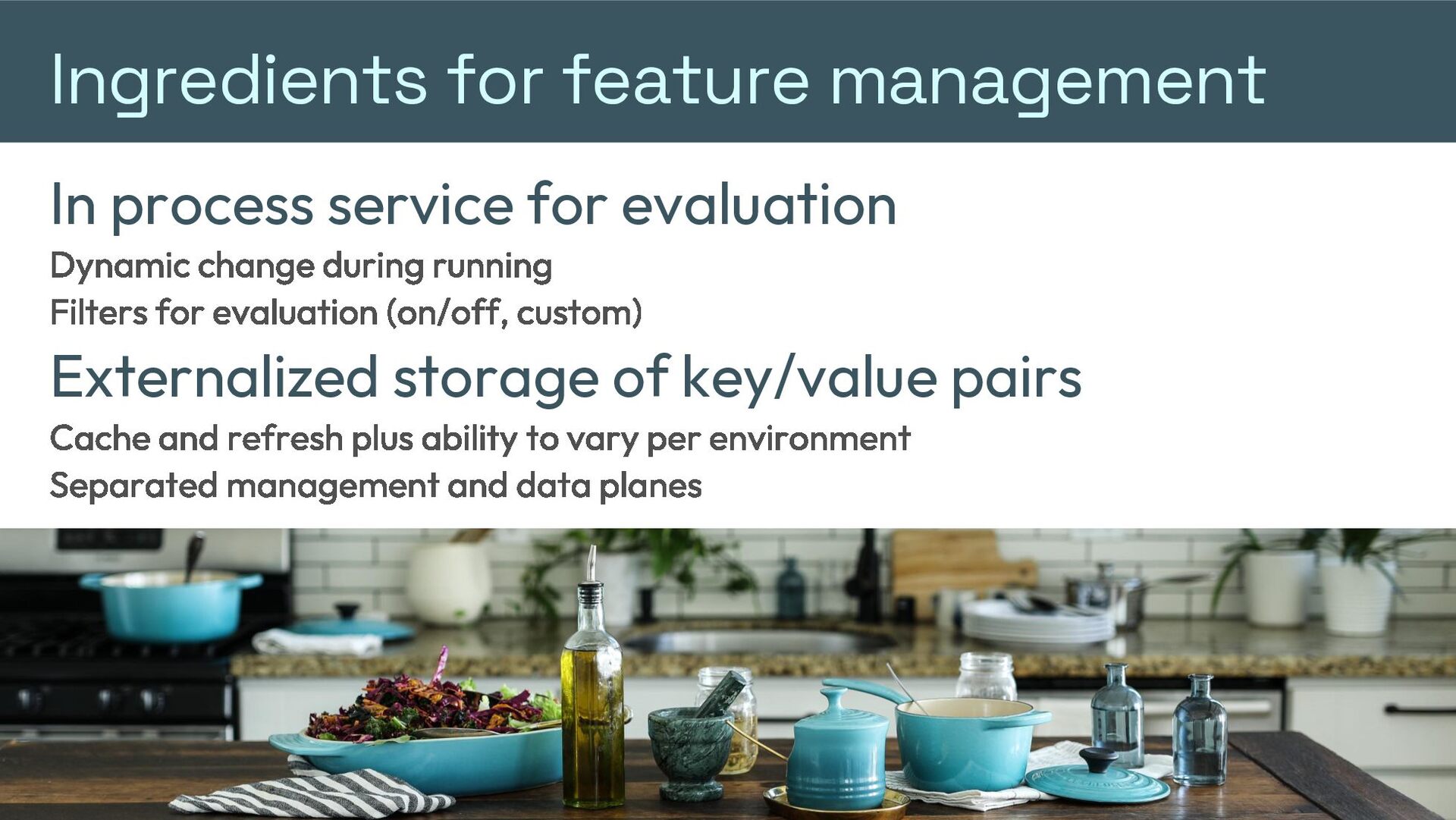 Ingredients for feature management

In process service for evaluation

Dynamic change during running

Filters for evaluation (on/off, custom)

Externalized storage of key/value pairs

Cache and refresh plus ability to vary per environment

Separated management and data planes